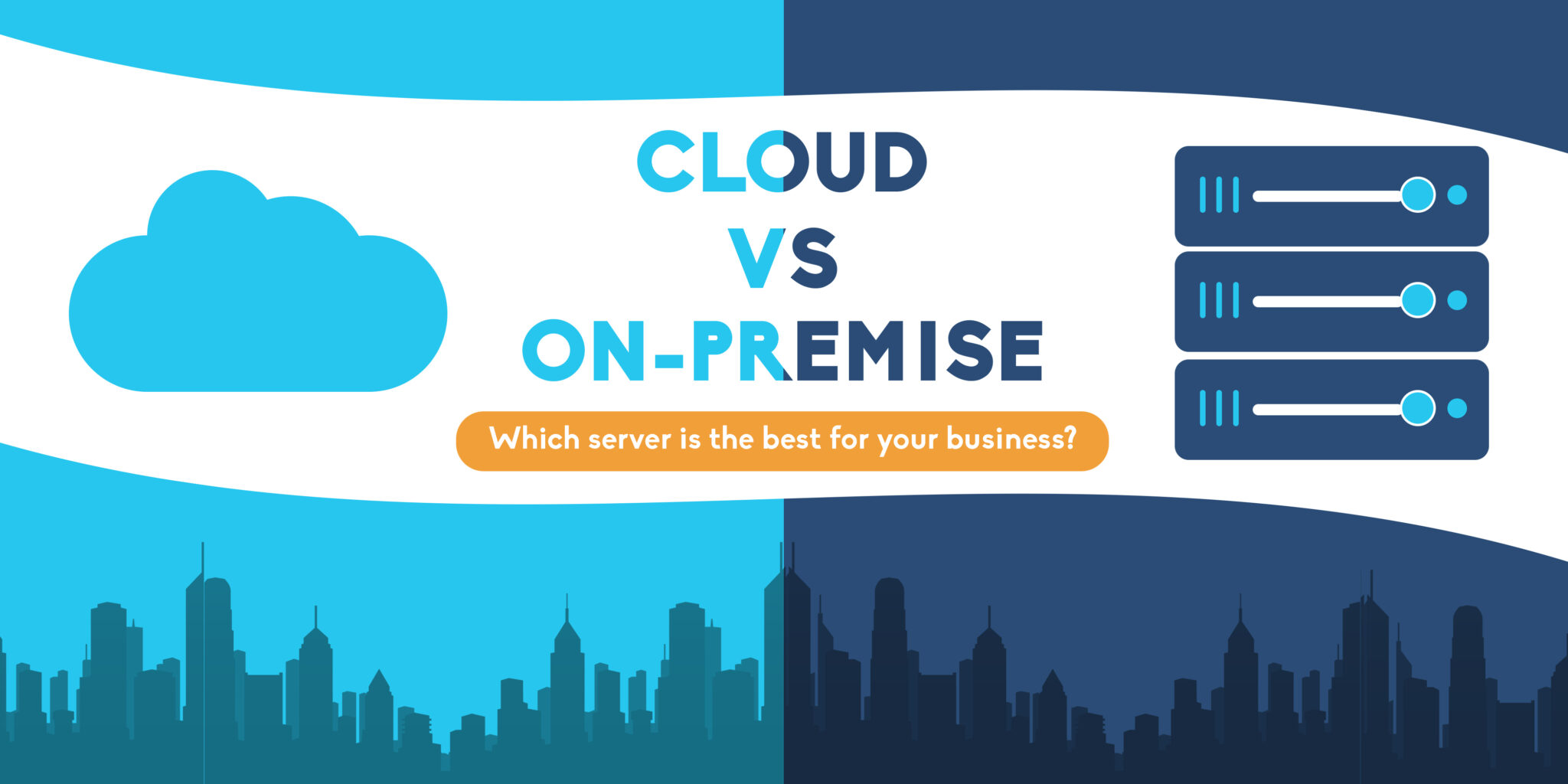 CLOUD
VS
ON-PREMISE

Which server is the best for your business?